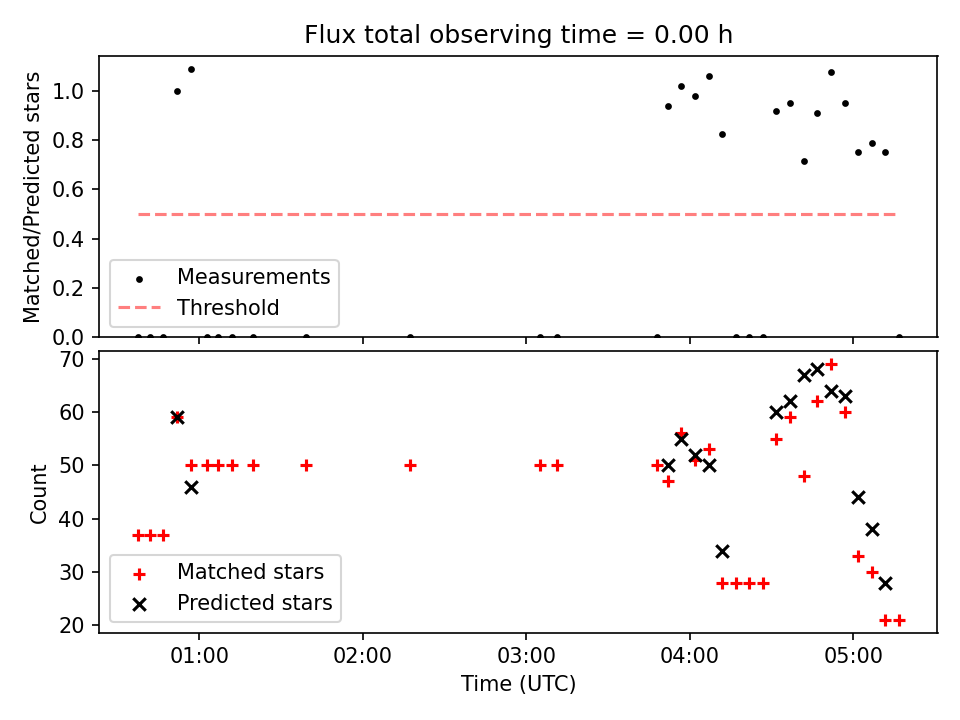 Flux total observing time = 0.00 h

Matched/Predicted stars

1.0
0.8
0.6
0.4
0.2
0.0

Measurements
Threshold

Count

70
60
50
40
30
20

Matched stars
Predicted stars

01:00
02:00
03:00
04:00
05:00

Time (UTC)